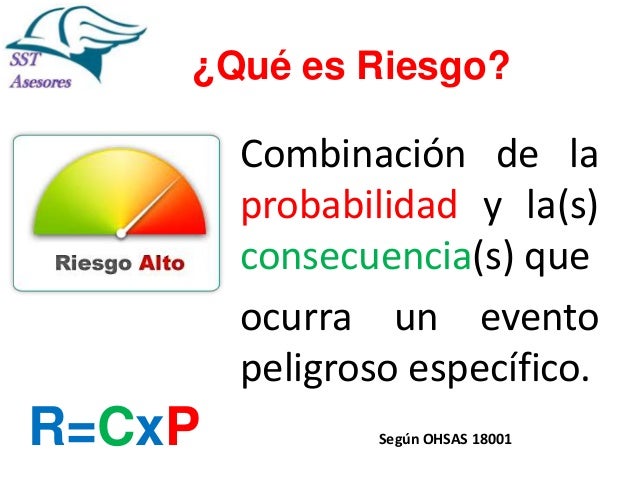 SST Asesores

¿Qué es Riesgo?

Riesgo Alto

Combinación de la probabilidad y la(s) consecuencia(s) que ocurra un evento peligroso específico.

R=CxP

Según OHSAS 18001